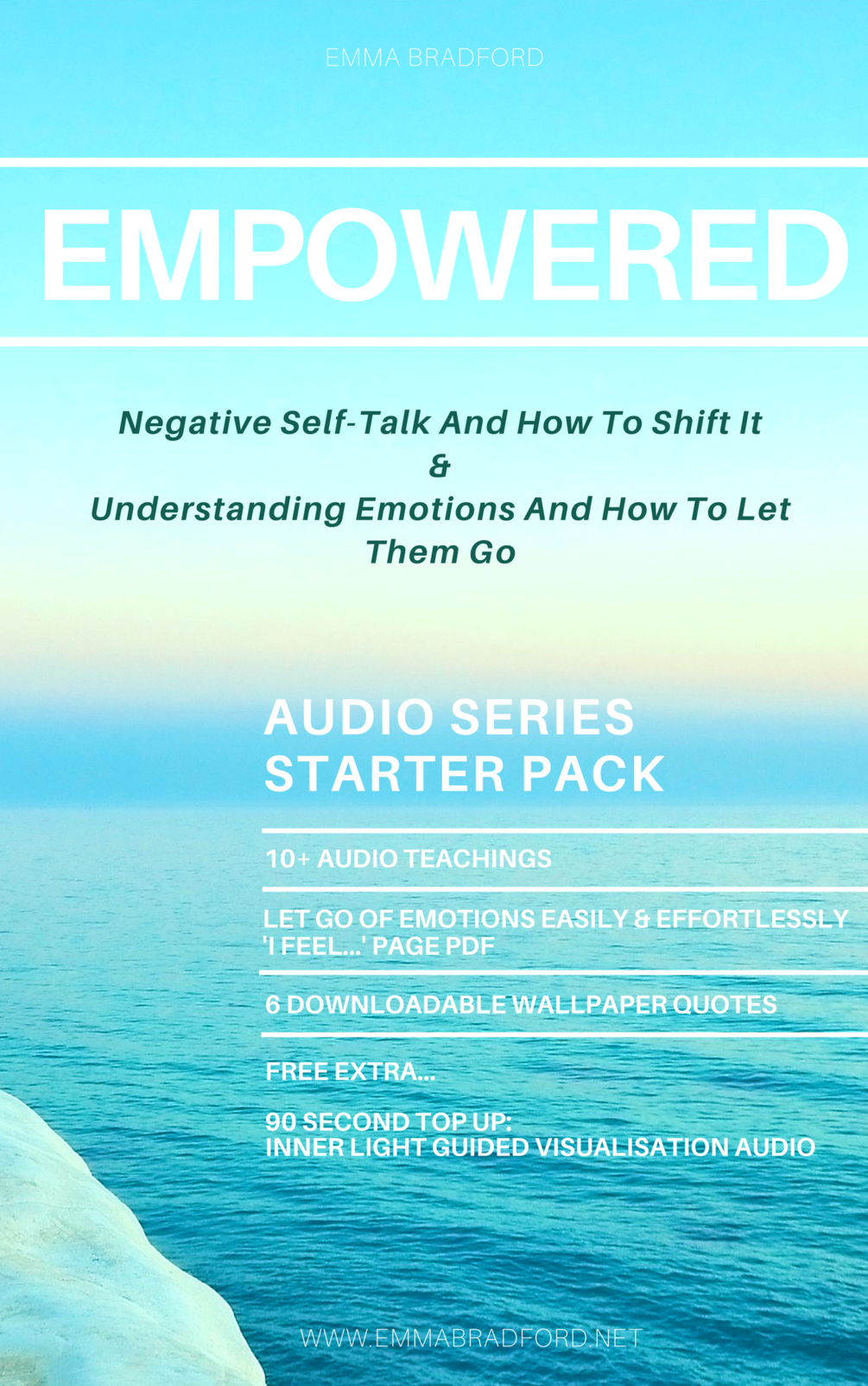 EMMA BRADFORD

EMPOWERED

Negative Self-Talk And How To Shift It
&
Understanding Emotions And How To Let Them Go

AUDIO SERIES
STARTER PACK

10+ AUDIO TEACHINGS

LET GO OF EMOTIONS EASILY & EFFORTLESSLY
'I FEEL...' PAGE PDF

6 DOWNLOADABLE WALLPAPER QUOTES

FREE EXTRA...

90 SECOND TOP UP:
INNER LIGHT GUIDED VISUALISATION AUDIO

WWW.EMMABRADFORD.NET